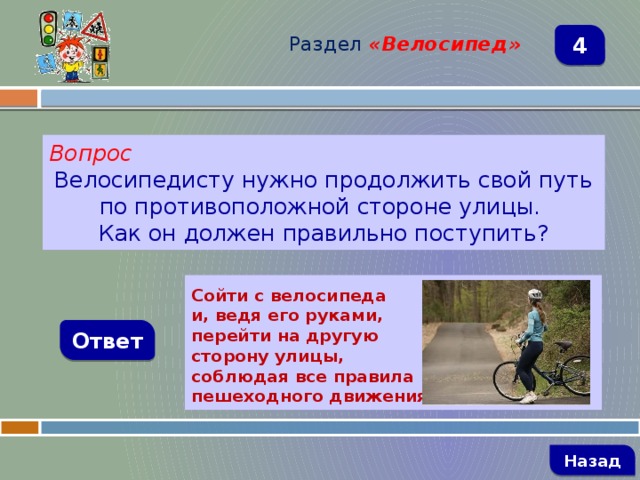 Раздел «Велосипед»

4

Вопрос
Велосипедисту нужно продолжить свой путь по противоположной стороне улицы. Как он должен правильно поступить?

Ответ

Сойти с велосипеда и, ведя его руками, перейти на другую сторону улицы, соблюдая все правила пешеходного движения

Назад